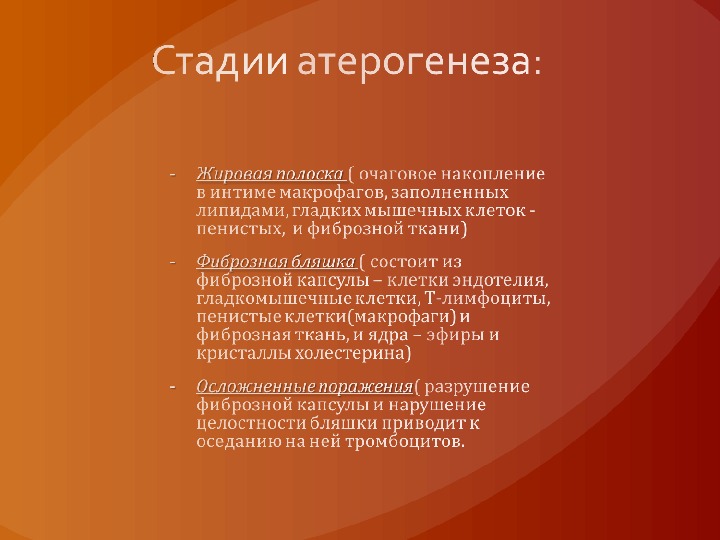 Стадии атерогенеза:

- Жировая полоска ( очаговое накопление в интиме макрофагов, заполненных липидами, гладких мышечных клеток - пенистых, и фиброзной ткани)

- Фиброзная бляшка ( состоит из фиброзной капсулы – клетки эндотелия, гладкомышечные клетки, Т-лимфоциты, пенистые клетки(макрофаги) и фиброзная ткань, и ядра – эфиры и кристаллы холестерина)

- Осложненные поражения( разрушение фиброзной капсулы и нарушение целостности бляшки приводит к оседанию на ней тромбоцитов.